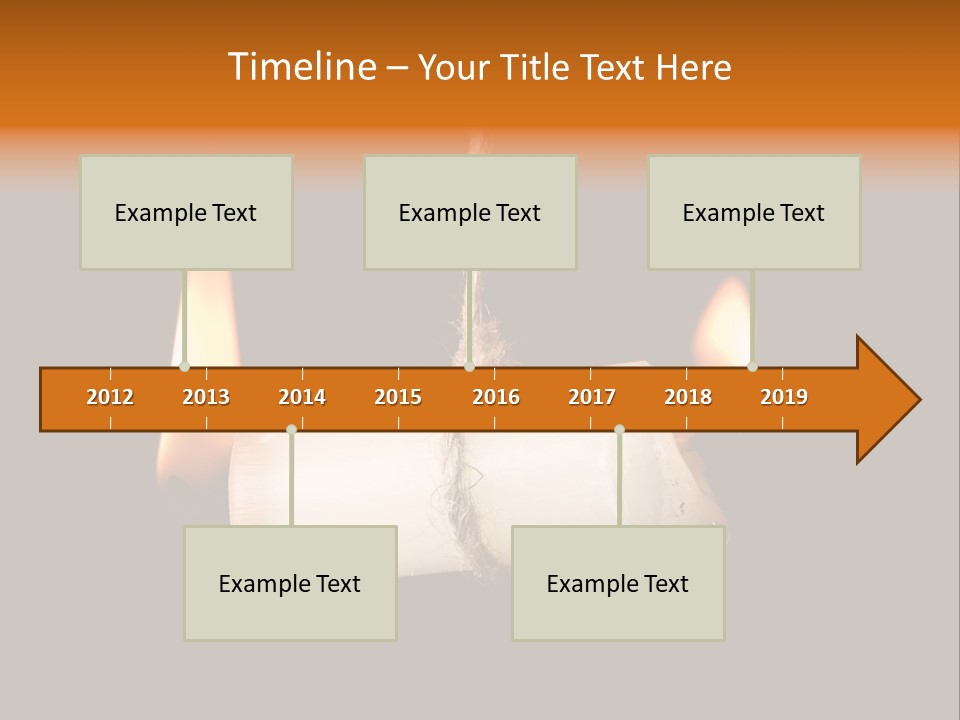 Timeline – Your Title Text Here

Example Text

Example Text

Example Text

2012 2013 2014 2015 2016 2017 2018 2019

Example Text

Example Text